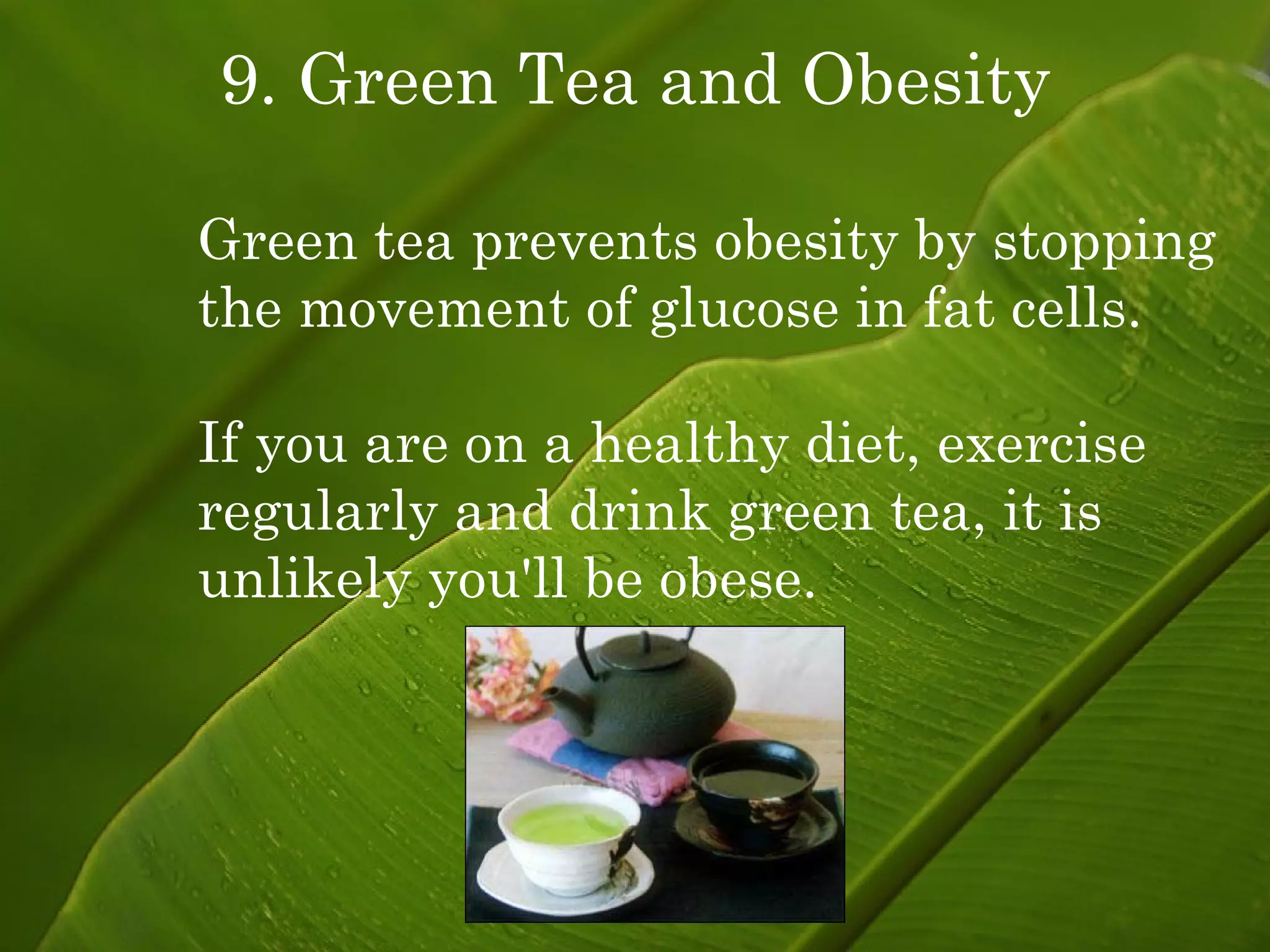 9. Green Tea and Obesity

Green tea prevents obesity by stopping the movement of glucose in fat cells.

If you are on a healthy diet, exercise regularly and drink green tea, it is unlikely you'll be obese.